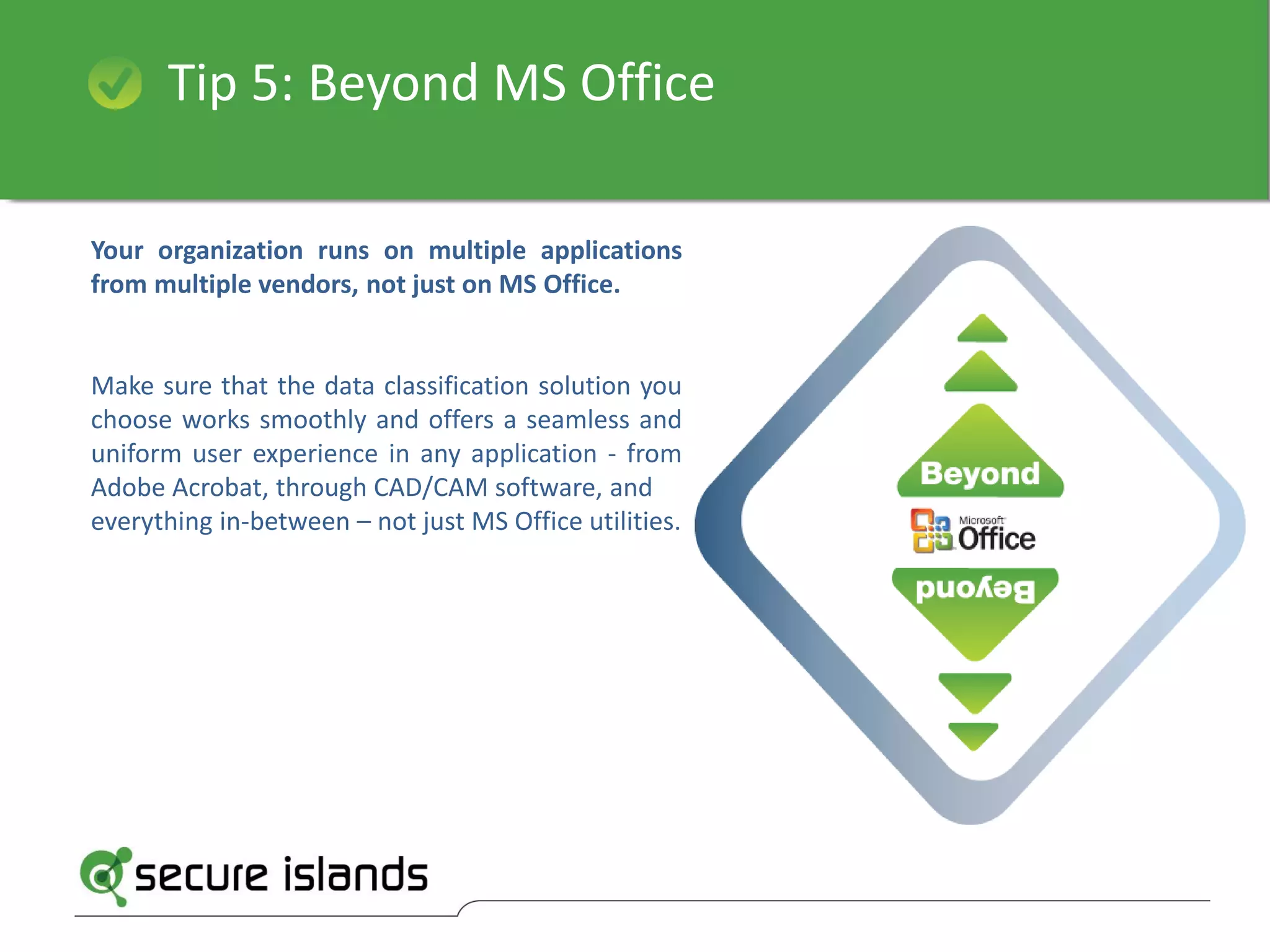 Tip 5: Beyond MS Office

Your organization runs on multiple applications from multiple vendors, not just on MS Office.

Make sure that the data classification solution you choose works smoothly and offers a seamless and uniform user experience in any application - from Adobe Acrobat, through CAD/CAM software, and everything in-between – not just MS Office utilities.

Beyond

Microsoft Office

Beyond

secure islands